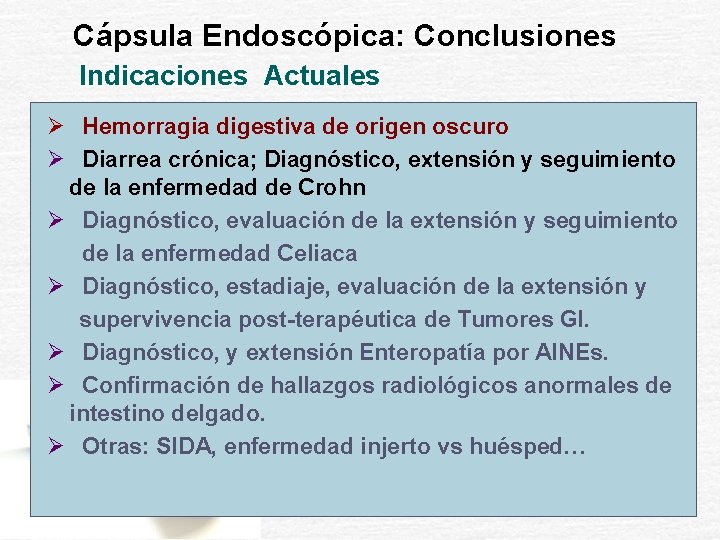 Cápsula Endoscópica: Conclusiones
Indicaciones Actuales

➢ Hemorragia digestiva de origen oscuro
➢ Diarrea crónica; Diagnóstico, extensión y seguimiento de la enfermedad de Crohn
➢ Diagnóstico, evaluación de la extensión y seguimiento de la enfermedad Celiaca
➢ Diagnóstico, estadiaje, evaluación de la extensión y supervivencia post-terapéutica de Tumores GI.
➢ Diagnóstico, y extensión Enteropatía por AINEs.
➢ Confirmación de hallazgos radiológicos anormales de intestino delgado.
➢ Otras: SIDA, enfermedad injerto vs huésped…